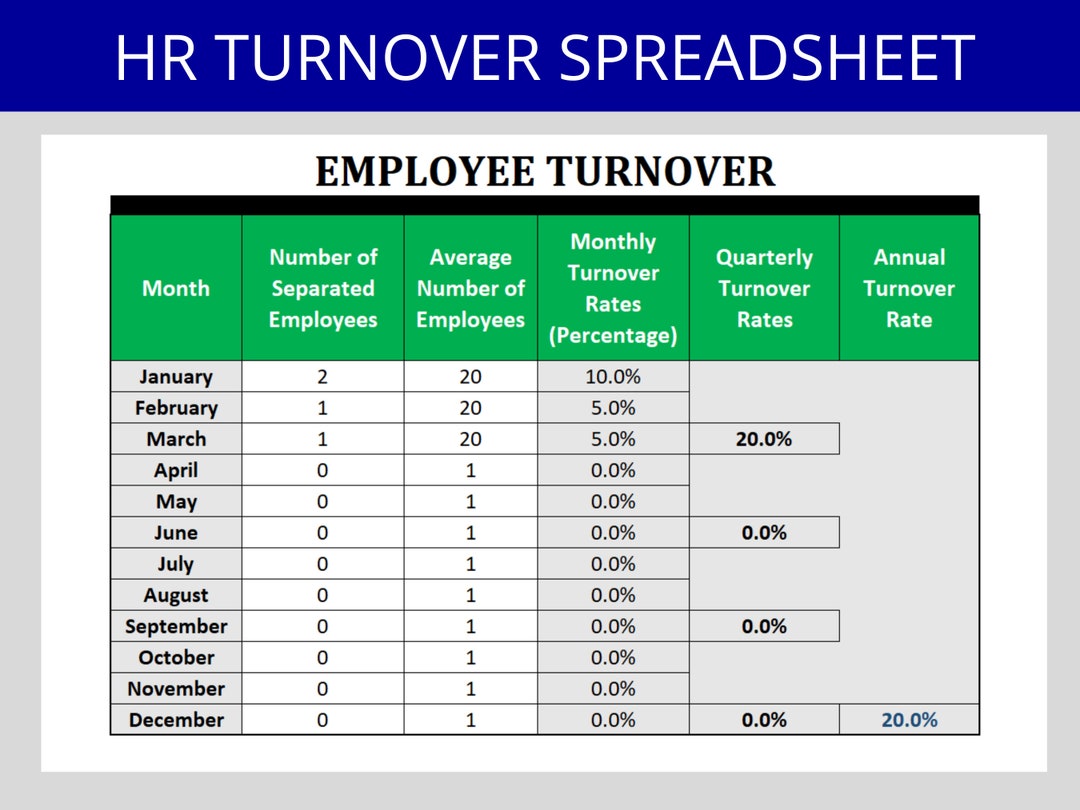 HR TURNOVER SPREADSHEET

EMPLOYEE TURNOVER

| Month | Number of Separated Employees | Average Number of Employees | Monthly Turnover Rates (Percentage) | Quarterly Turnover Rates | Annual Turnover Rate |
|---|---|---|---|---|---|
| January | 2 | 20 | 10.0% | | |
| February | 1 | 20 | 5.0% | | |
| March | 1 | 20 | 5.0% | 20.0% | |
| April | 0 | 1 | 0.0% | | |
| May | 0 | 1 | 0.0% | | |
| June | 0 | 1 | 0.0% | 0.0% | |
| July | 0 | 1 | 0.0% | | |
| August | 0 | 1 | 0.0% | | |
| September | 0 | 1 | 0.0% | 0.0% | |
| October | 0 | 1 | 0.0% | | |
| November | 0 | 1 | 0.0% | | |
| December | 0 | 1 | 0.0% | 0.0% | 20.0% |